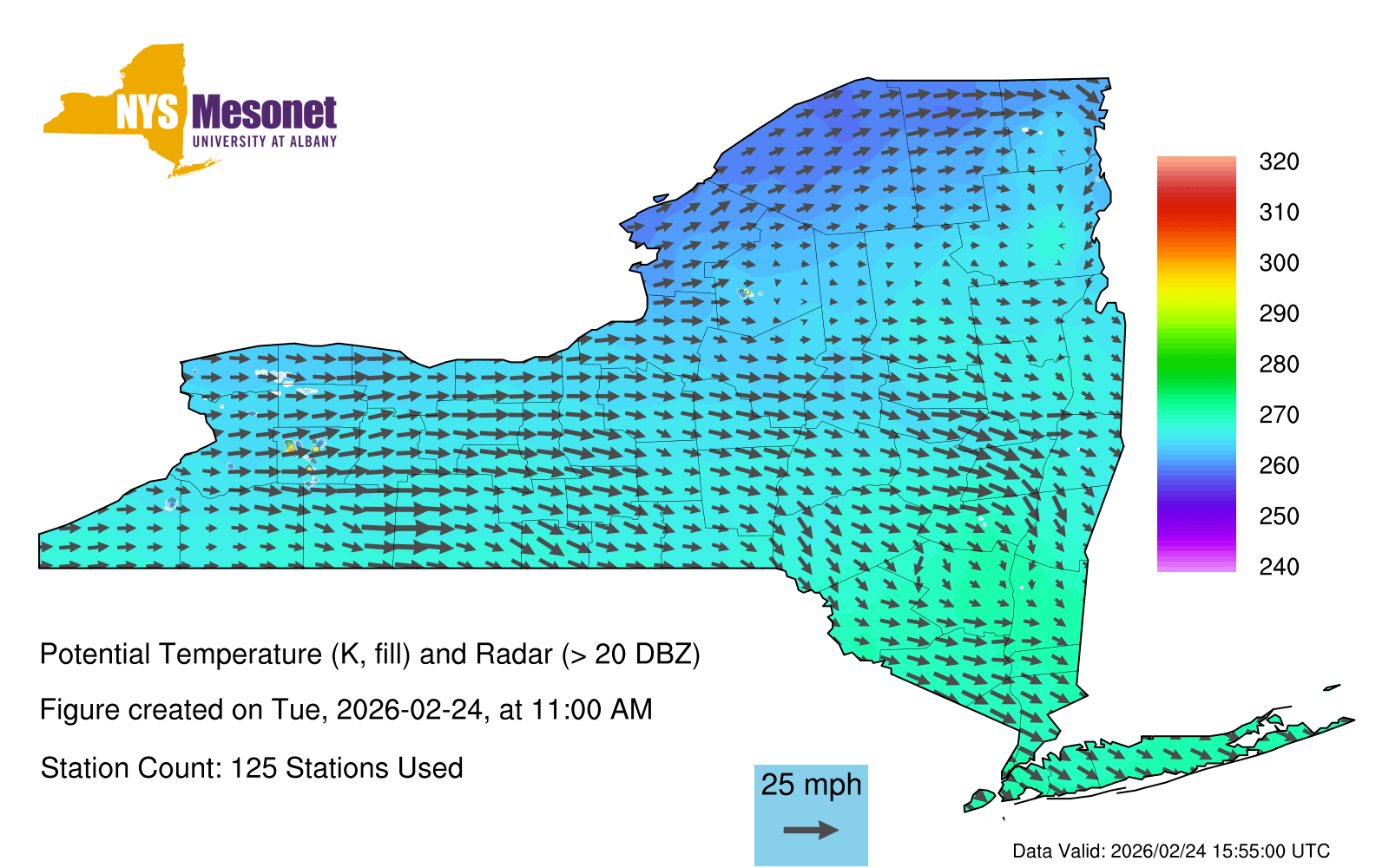 NYS Mesonet
UNIVERSITY AT ALBANY

320
310
300
290
280
270
260
250
240

Potential Temperature (K, fill) and Radar (> 20 DBZ)

Figure created on Tue, 2026-02-24, at 11:00 AM

Station Count: 125 Stations Used

25 mph

Data Valid: 2026/02/24 15:55:00 UTC